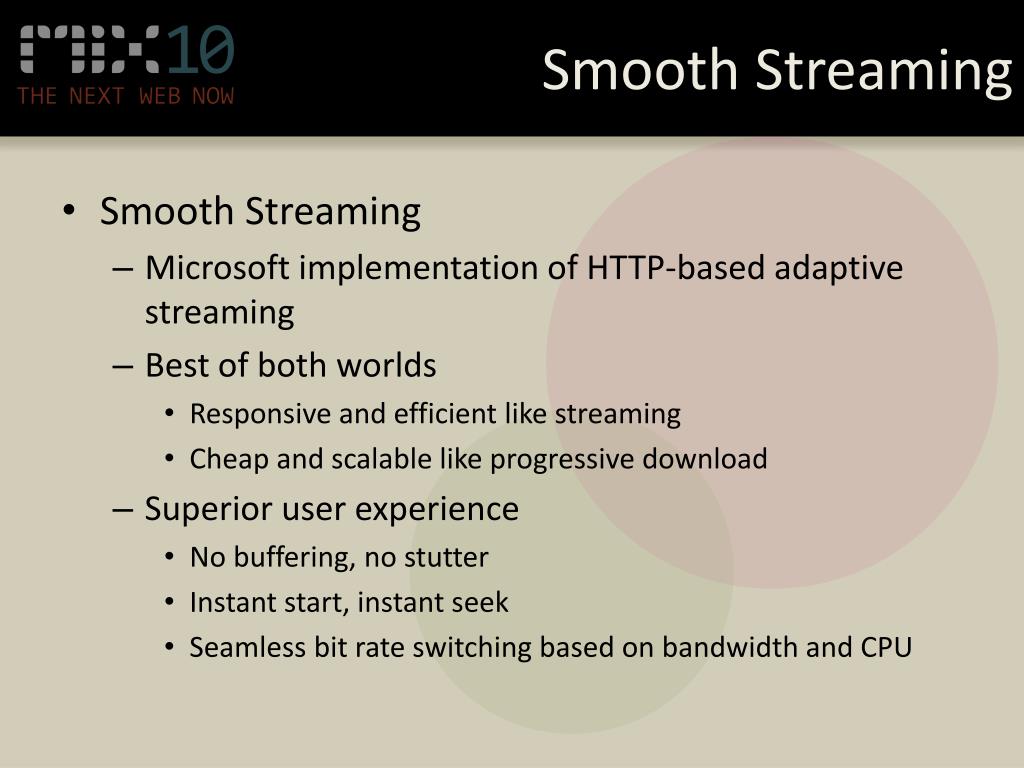 MIX10
THE NEXT WEB NOW

Smooth Streaming

• Smooth Streaming
– Microsoft implementation of HTTP-based adaptive streaming
– Best of both worlds
• Responsive and efficient like streaming
• Cheap and scalable like progressive download
– Superior user experience
• No buffering, no stutter
• Instant start, instant seek
• Seamless bit rate switching based on bandwidth and CPU